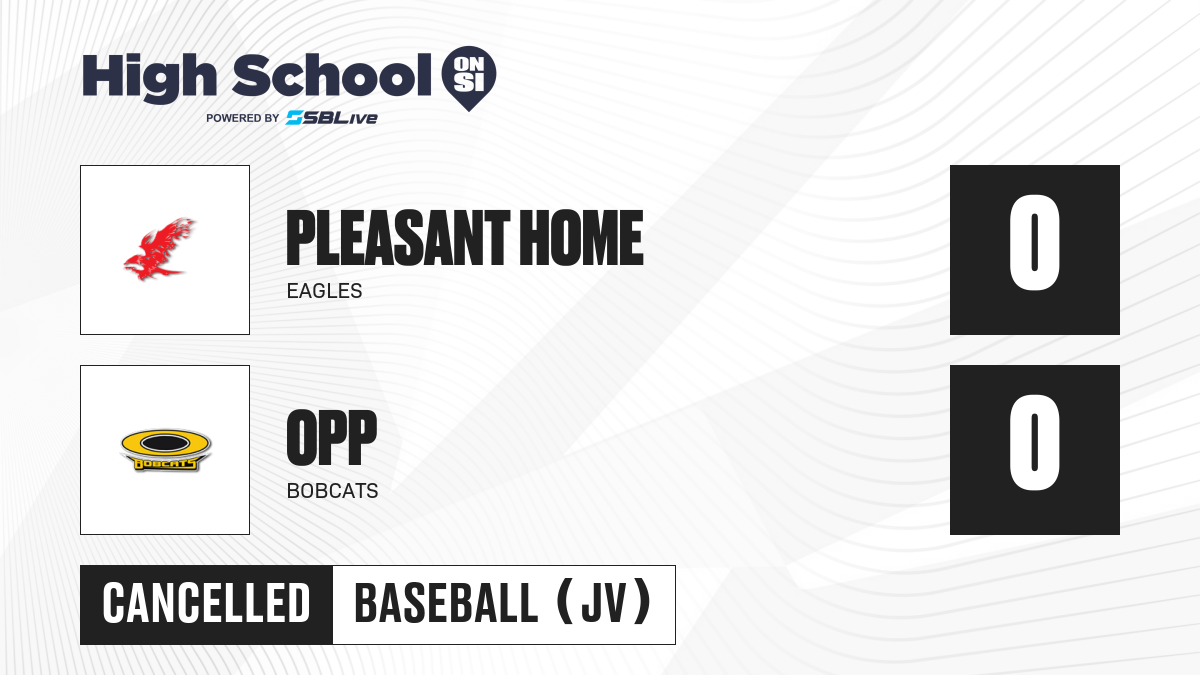 High School ON SI
POWERED BY SBLive

PLEASANT HOME
EAGLES
0

BOBCATS
OPP
BOBCATS
0

CANCELLED
BASEBALL (JV)